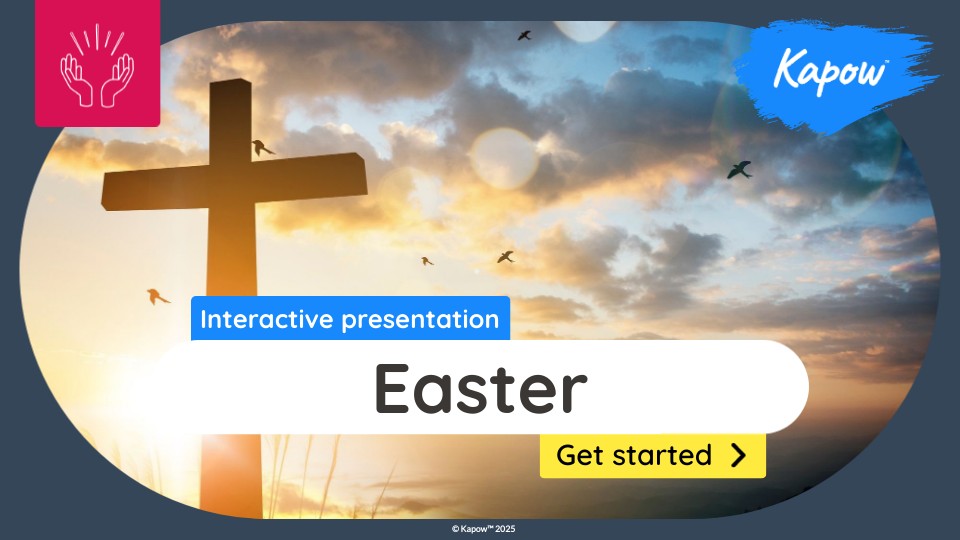 Kapow™

Interactive presentation

Easter

Get started

© Kapow™ 2025